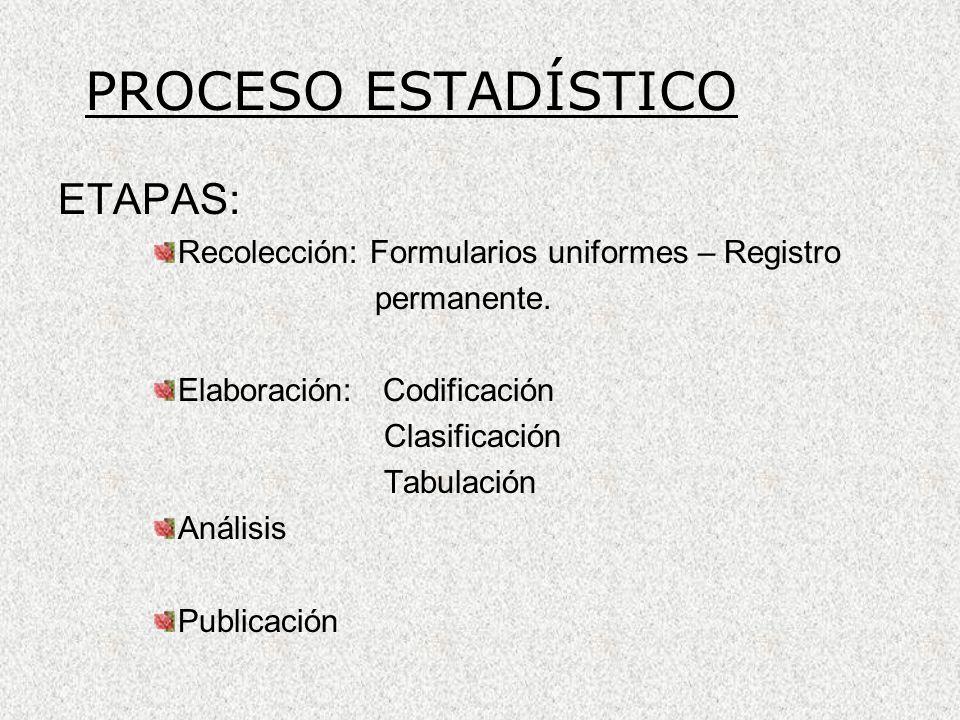 PROCESO ESTADÍSTICO

ETAPAS:

Recolección: Formularios uniformes – Registro permanente.

Elaboración: Codificación
Clasificación
Tabulación

Análisis

Publicación